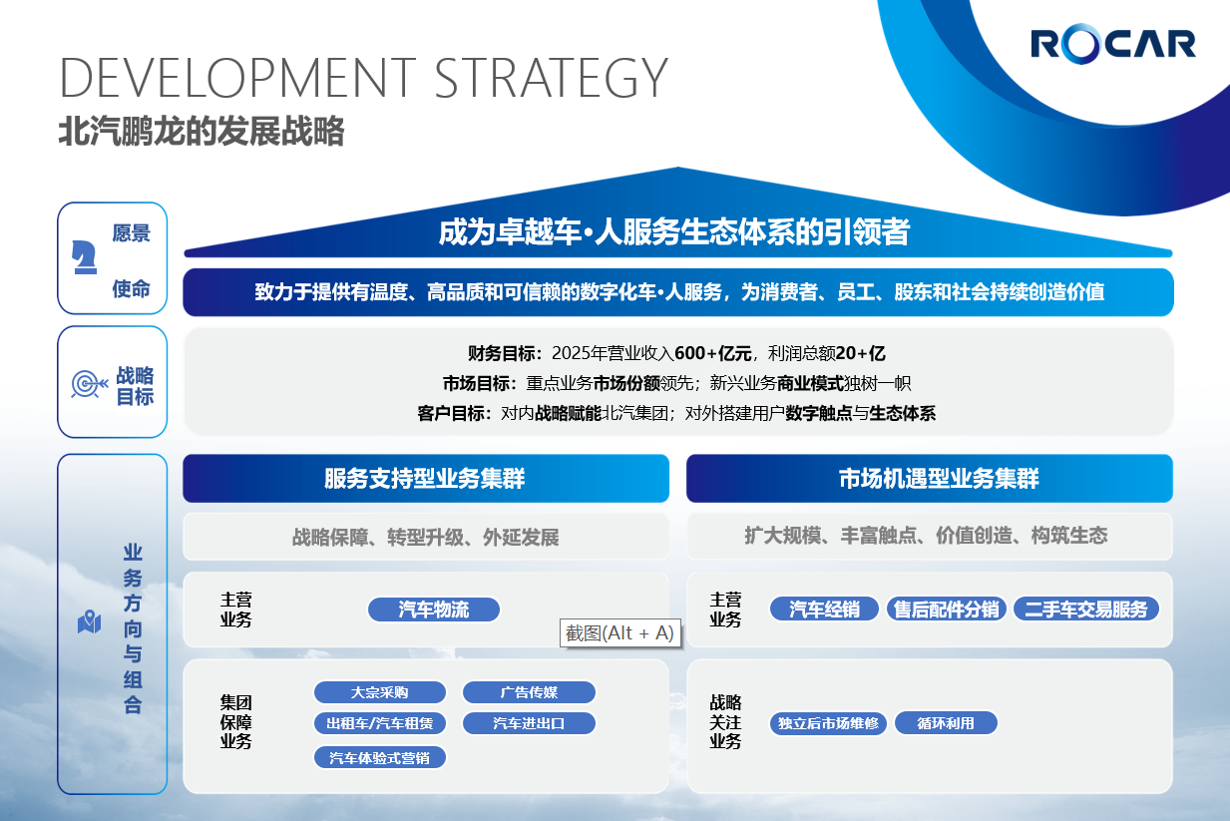 ROCAR

DEVELOPMENT STRATEGY
北汽鹏龙的发展战略

愿景
使命

成为卓越车·人服务生态体系的引领者

致力于提供有温度、高品质和可信赖的数字化车·人服务，为消费者、员工、股东和社会持续创造价值

战略目标

财务目标：2025年营业收入600+亿元，利润总额20+亿
市场目标：重点业务市场份额领先；新兴业务商业模式独树一帜
客户目标：对内战略赋能北汽集团；对外搭建用户数字触点与生态体系

业务方向与组合

服务支持型业务集群

战略保障、转型升级、外延发展

主营业务
汽车物流

截图(Alt + A)

集团保障业务
大宗采购
广告传媒
出租车/汽车租赁
汽车进出口
汽车体验式营销

市场机遇型业务集群

扩大规模、丰富触点、价值创造、构筑生态

主营业务
汽车经销
售后配件分销
二手车交易服务

战略关注业务
独立后市场维修
循环利用